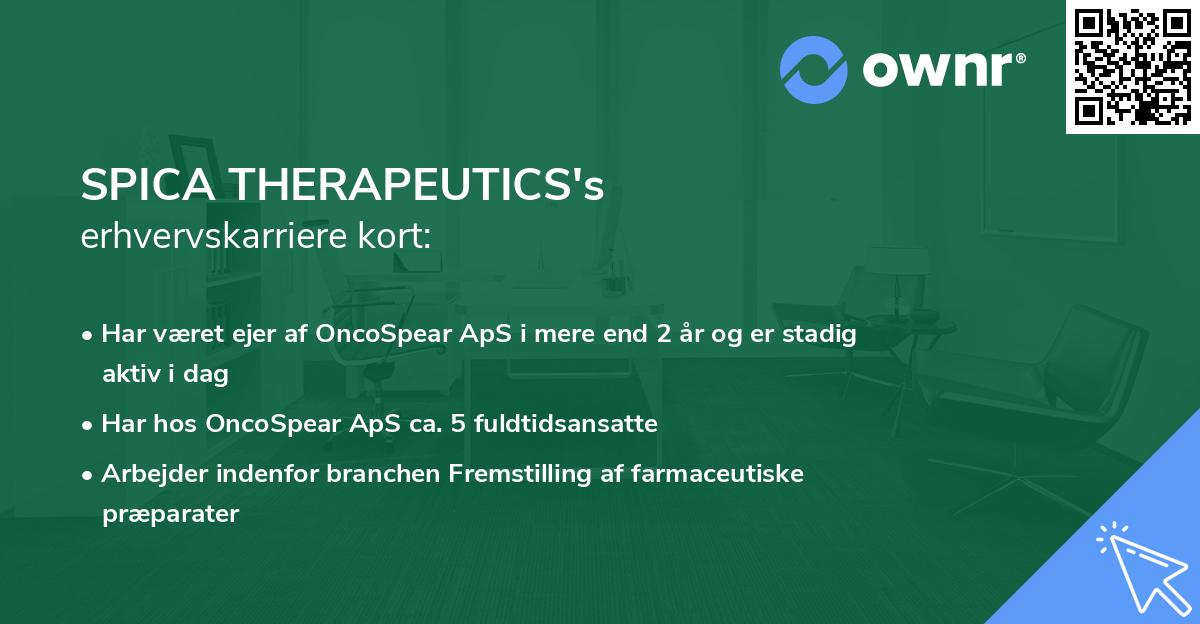 ownr®

SPICA THERAPEUTICS's
erhvervskarriere kort:

• Har været ejer af OncoSpear ApS i mere end 2 år og er stadig aktiv i dag
• Har hos OncoSpear ApS ca. 5 fuldtidsansatte
• Arbejder indenfor branchen Fremstilling af farmaceutiske præparater